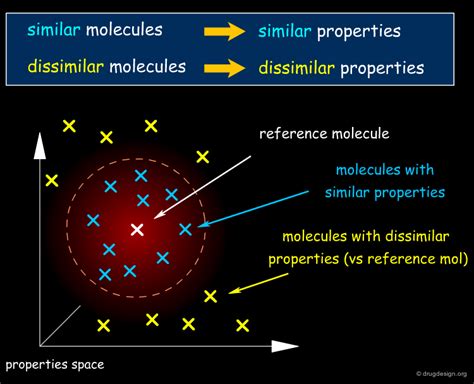 similar molecules → similar properties

dissimilar molecules → dissimilar properties

reference molecule

molecules with similar properties

molecules with dissimilar properties (vs reference mol)

properties space

© drugdesign.org